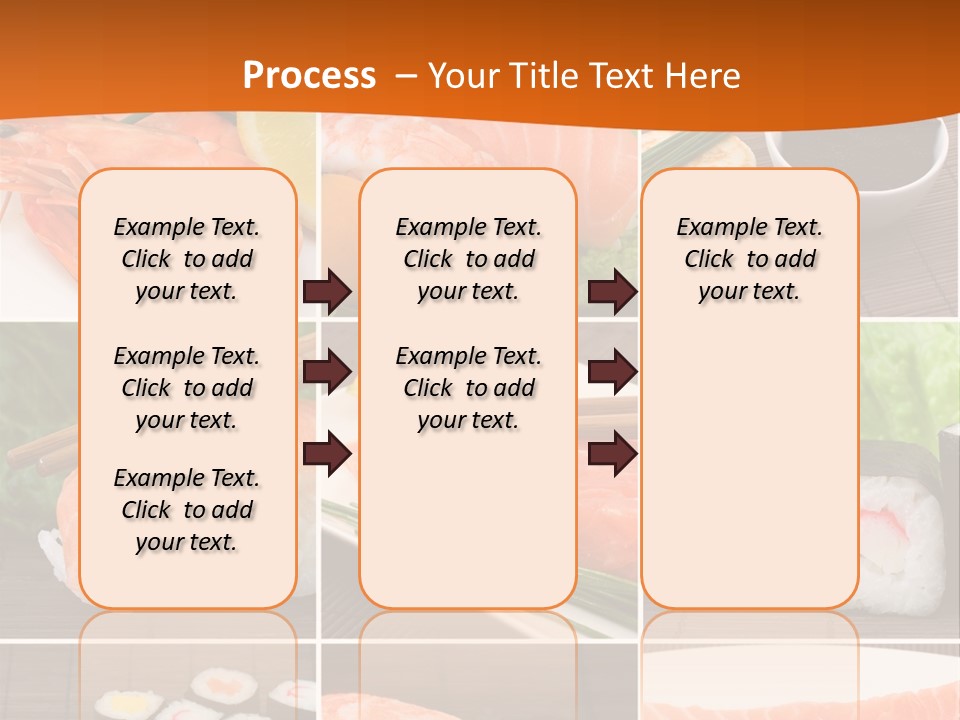 Process – Your Title Text Here

Example Text. Click to add your text.

Example Text. Click to add your text.

Example Text. Click to add your text.

Example Text. Click to add your text.

Example Text. Click to add your text.

Example Text. Click to add your text.